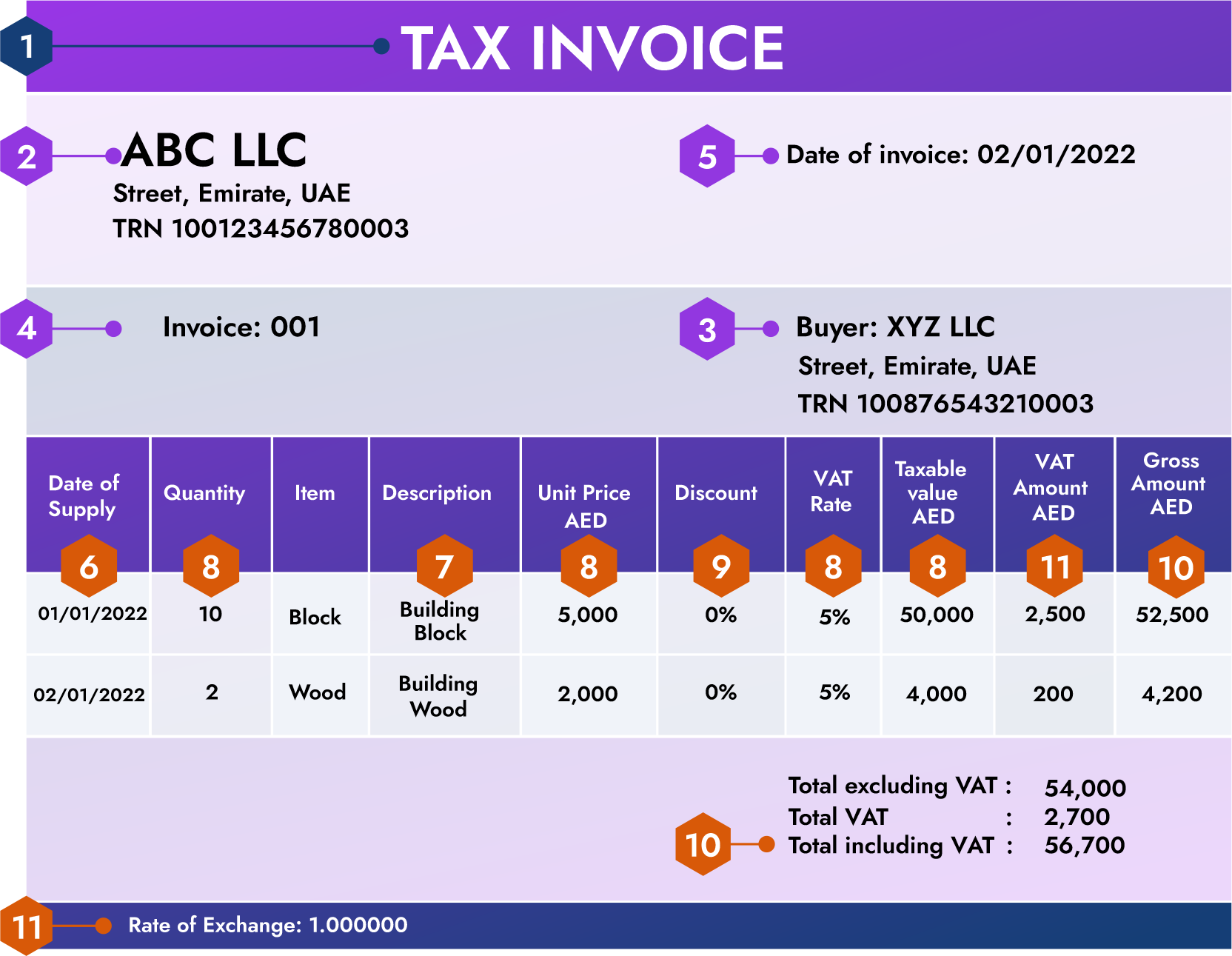 1 TAX INVOICE

2 ABC LLC
Street, Emirate, UAE
TRN 100123456780003

5 Date of invoice: 02/01/2022

4 Invoice: 001

3 Buyer: XYZ LLC
Street, Emirate, UAE
TRN 100876543210003

| Date of Supply 6 | Quantity 8 | Item | Description 7 | Unit Price AED 8 | Discount 9 | VAT Rate 8 | Taxable value AED 8 | VAT Amount AED 11 | Gross Amount AED 10 |
|---|---|---|---|---|---|---|---|---|---|
| 01/01/2022 | 10 | Block | Building Block | 5,000 | 0% | 5% | 50,000 | 2,500 | 52,500 |
| 02/01/2022 | 2 | Wood | Building Wood | 2,000 | 0% | 5% | 4,000 | 200 | 4,200 |

Total excluding VAT : 54,000
Total VAT : 2,700
10 Total including VAT : 56,700

11 Rate of Exchange: 1.000000